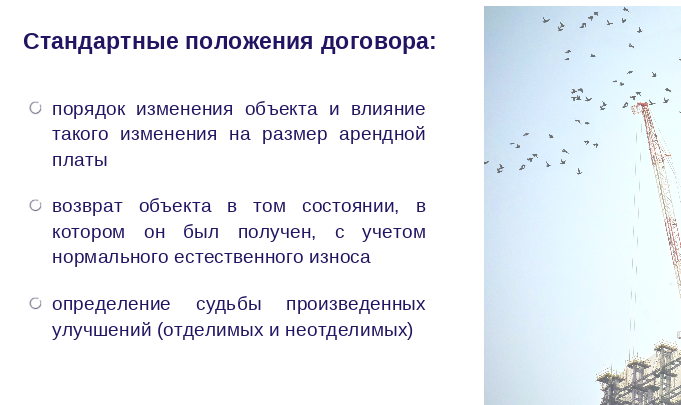 Стандартные положения договора:

порядок изменения объекта и влияние такого изменения на размер арендной платы

возврат объекта в том состоянии, в котором он был получен, с учетом нормального естественного износа

определение судьбы произведенных улучшений (отделимых и неотделимых)